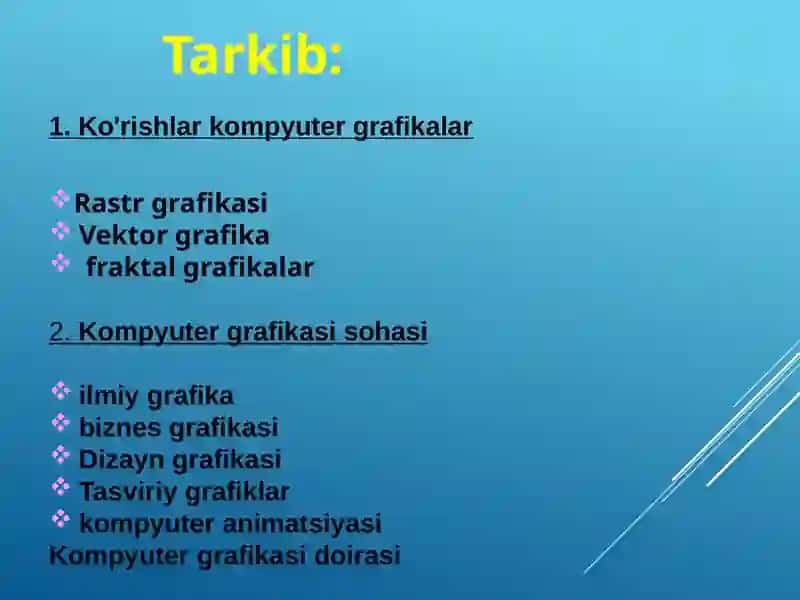 Tarkib:

1. Ko'rishlar kompyuter grafikalar

❖ Rastr grafikasi
❖ Vektor grafika
❖ fraktal grafikalar

2. Kompyuter grafikasi sohasi

❖ ilmiy grafika
❖ biznes grafikasi
❖ Dizayn grafikasi
❖ Tasviriy grafiklar
❖ kompyuter animatsiyasi
Kompyuter grafikasi doirasi